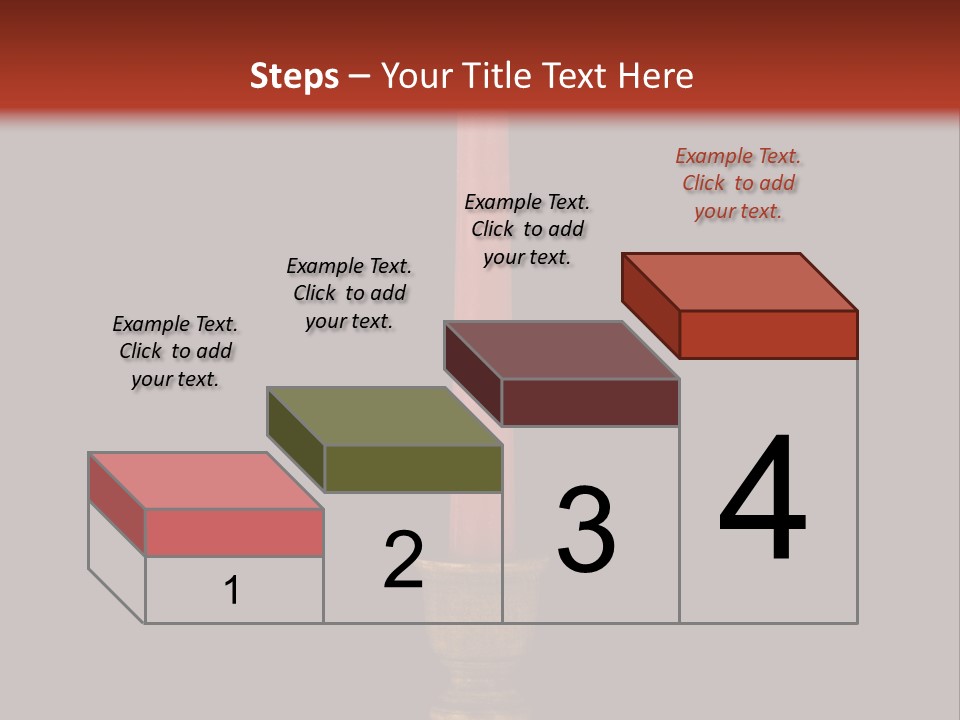 Steps – Your Title Text Here

Example Text. Click to add your text.

Example Text. Click to add your text.

Example Text. Click to add your text.

Example Text. Click to add your text.

1

2

3

4